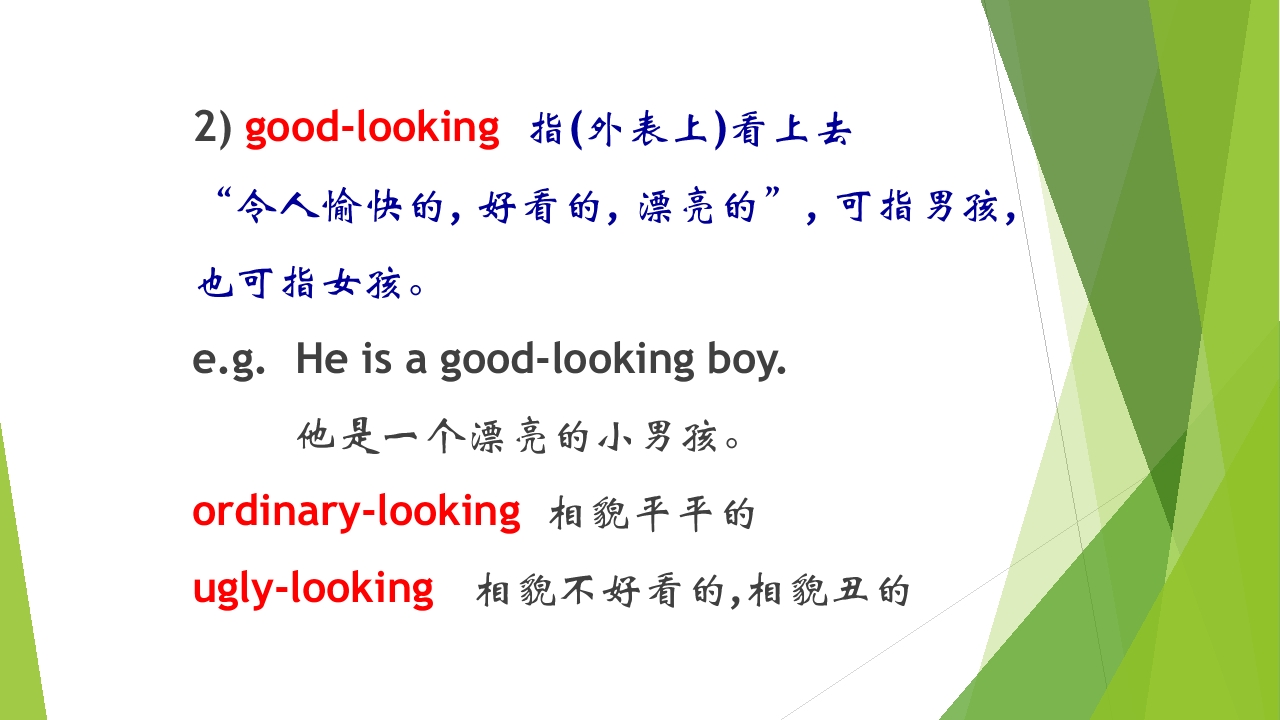 2) good-looking 指(外表上)看上去“令人愉快的，好看的，漂亮的”，可指男孩，也可指女孩。

e.g. He is a good-looking boy.

他是一个漂亮的小男孩。

ordinary-looking 相貌平平的

ugly-looking 相貌不好看的,相貌丑的